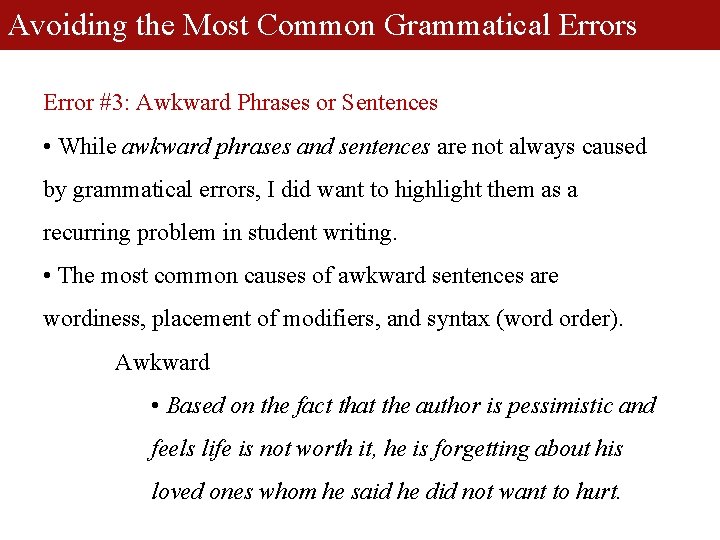 Avoiding the Most Common Grammatical Errors

Error #3: Awkward Phrases or Sentences

• While awkward phrases and sentences are not always caused by grammatical errors, I did want to highlight them as a recurring problem in student writing.

• The most common causes of awkward sentences are wordiness, placement of modifiers, and syntax (word order).

Awkward

• Based on the fact that the author is pessimistic and feels life is not worth it, he is forgetting about his loved ones whom he said he did not want to hurt.